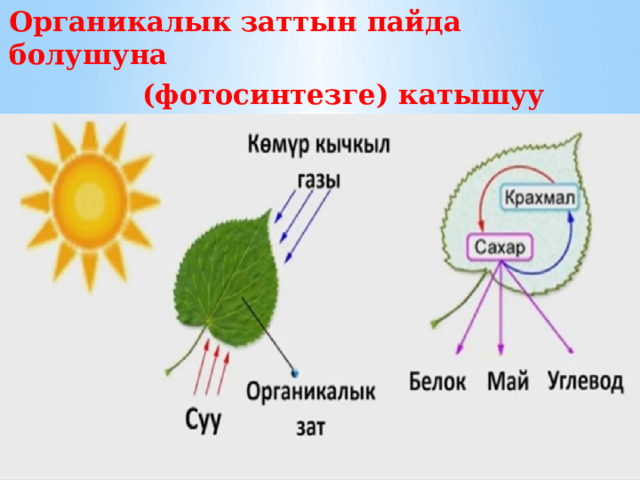 Органикалык заттын пайда болушуна
(фотосинтезге) катышуу

Көмүр кычкыл газы

Суу

Органикалык зат

Крахмал

Сахар

Белок

Май

Углевод